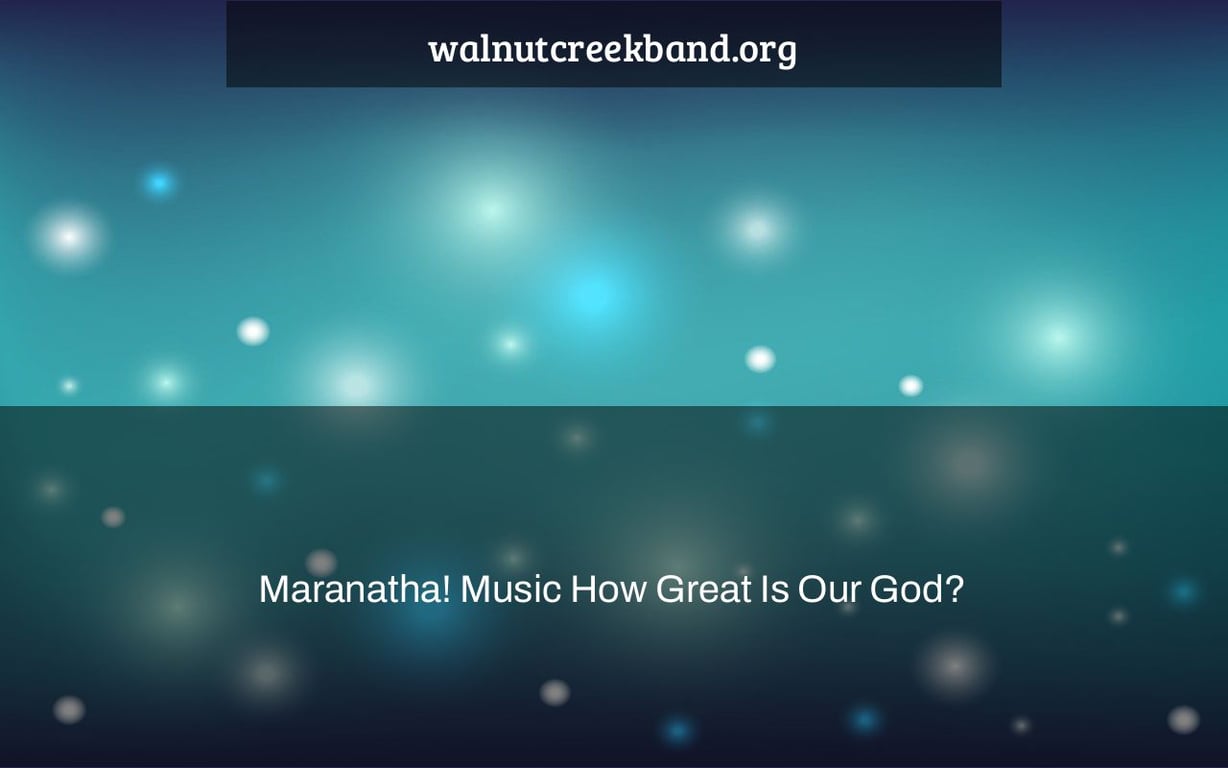 walnutcreekband.org

Maranatha! Music How Great Is Our God?